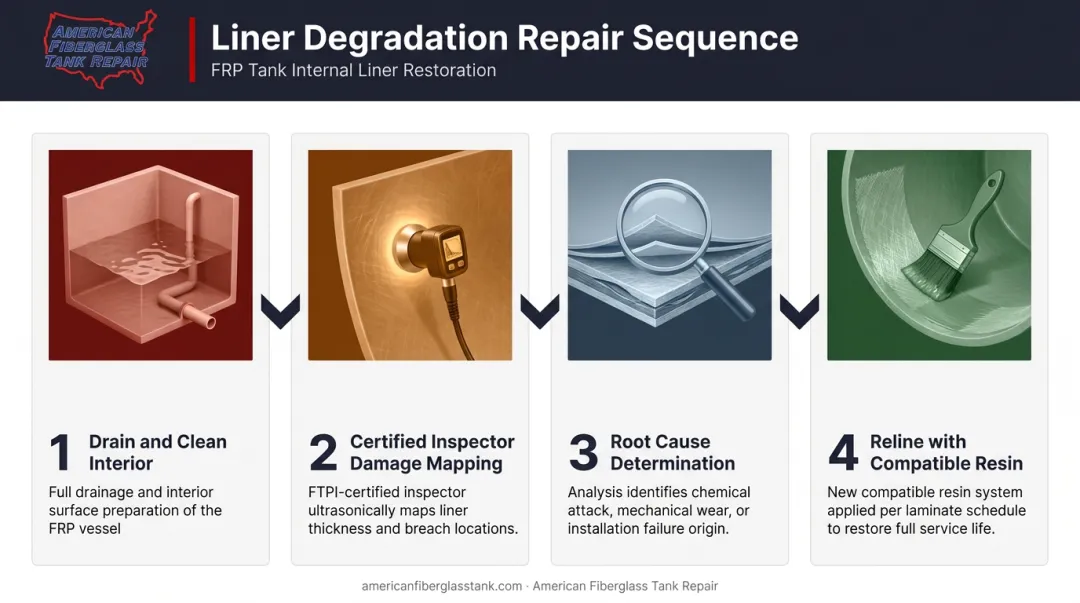 AMERICAN FIBERGLASS TANK REPAIR

Liner Degradation Repair Sequence
FRP Tank Internal Liner Restoration

1 Drain and Clean Interior
Full drainage and interior surface preparation of the FRP vessel

2 Certified Inspector Damage Mapping
FTPI-certified inspector ultrasonically maps liner thickness and breach locations.

3 Root Cause Determination
Analysis identifies chemical attack, mechanical wear, or installation failure origin.

4 Reline with Compatible Resin
New compatible resin system applied per laminate schedule to restore full service life.

americanfiberglasstank.com · American Fiberglass Tank Repair